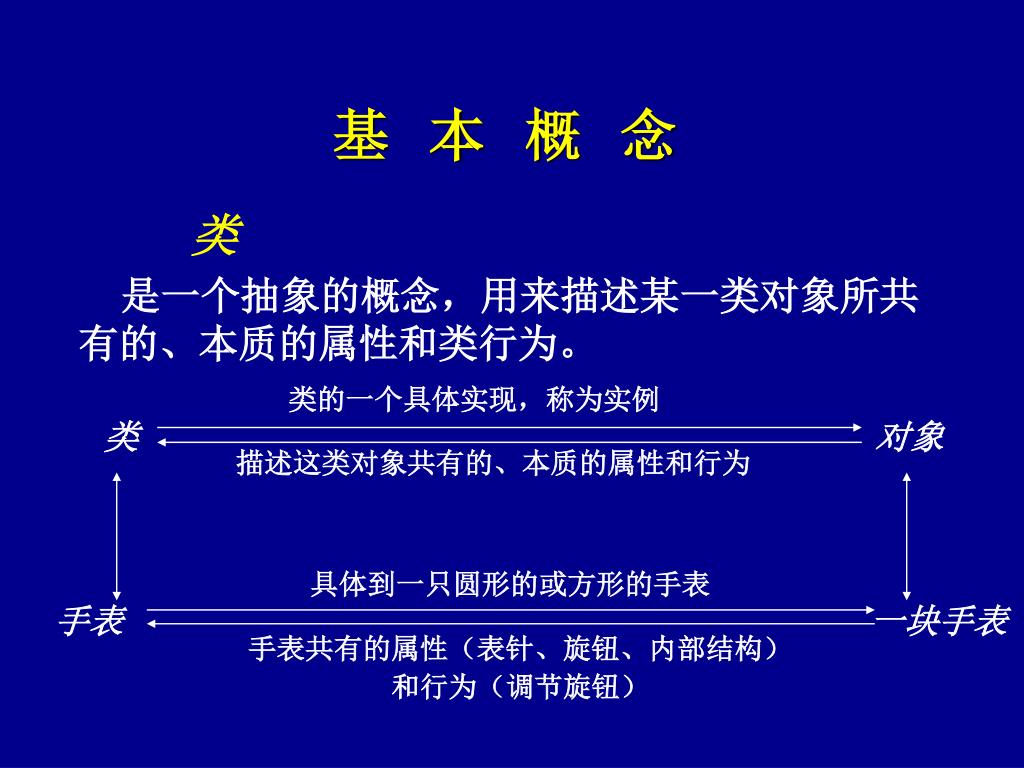 基 本 概 念

类

是一个抽象的概念，用来描述某一类对象所共有的、本质的属性和类行为。

类的一个具体实现，称为实例

类

对象

描述这类对象共有的、本质的属性和行为

具体到一只圆形的或方形的手表

手表

一块手表

手表共有的属性（表针、旋钮、内部结构）和行为（调节旋钮）